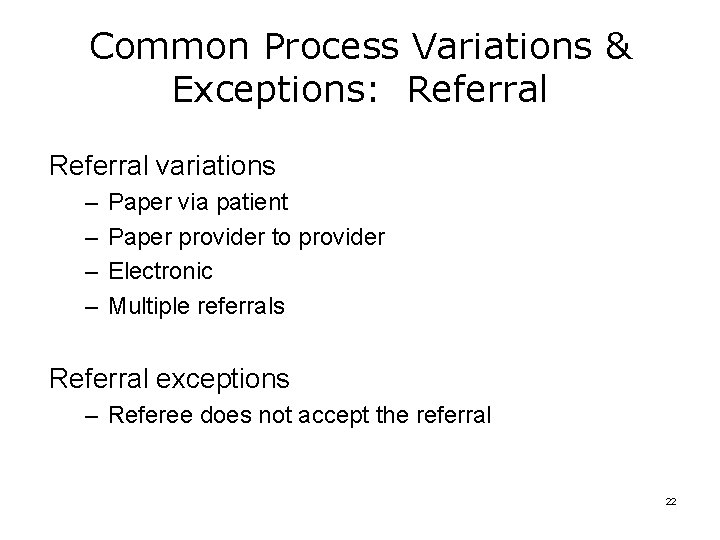 Common Process Variations & Exceptions:  Referral

Referral variations
– Paper via patient
– Paper provider to provider
– Electronic
– Multiple referrals

Referral exceptions
– Referee does not accept the referral

22